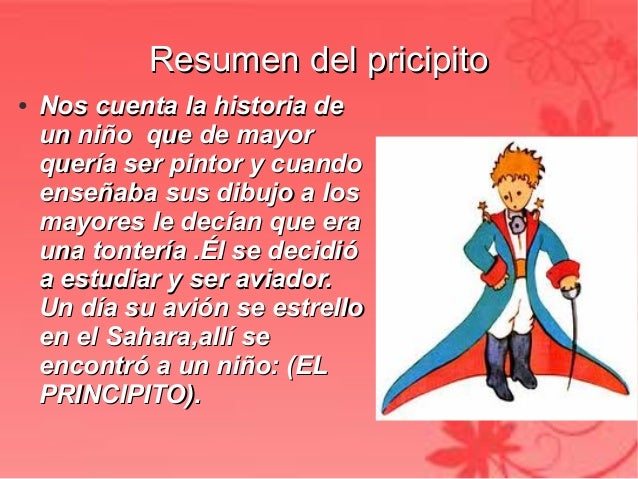 Resumen del pricipito

• Nos cuenta la historia de un niño que de mayor quería ser pintor y cuando enseñaba sus dibujo a los mayores le decían que era una tontería .Él se decidió a estudiar y ser aviador. Un día su avión se estrello en el Sahara,allí se encontró a un niño: (EL PRINCIPITO).